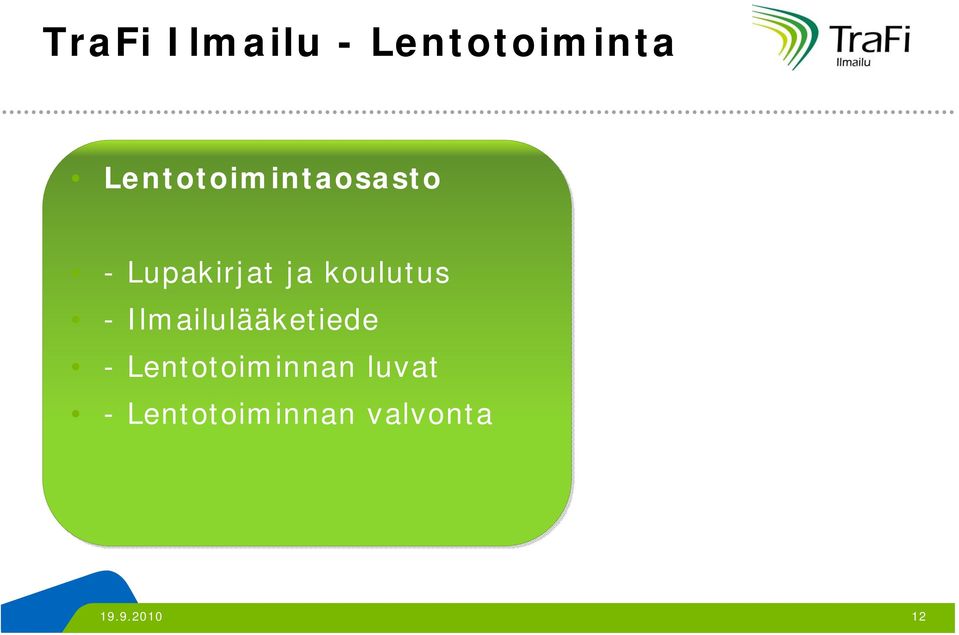 TraFi Ilmailu - Lentotoiminta

TraFi
Ilmailu

• Lentotoimintaosasto

• - Lupakirjat ja koulutus
• - Ilmailulääketiede
• - Lentotoiminnan luvat
• - Lentotoiminnan valvonta

19.9.2010

12